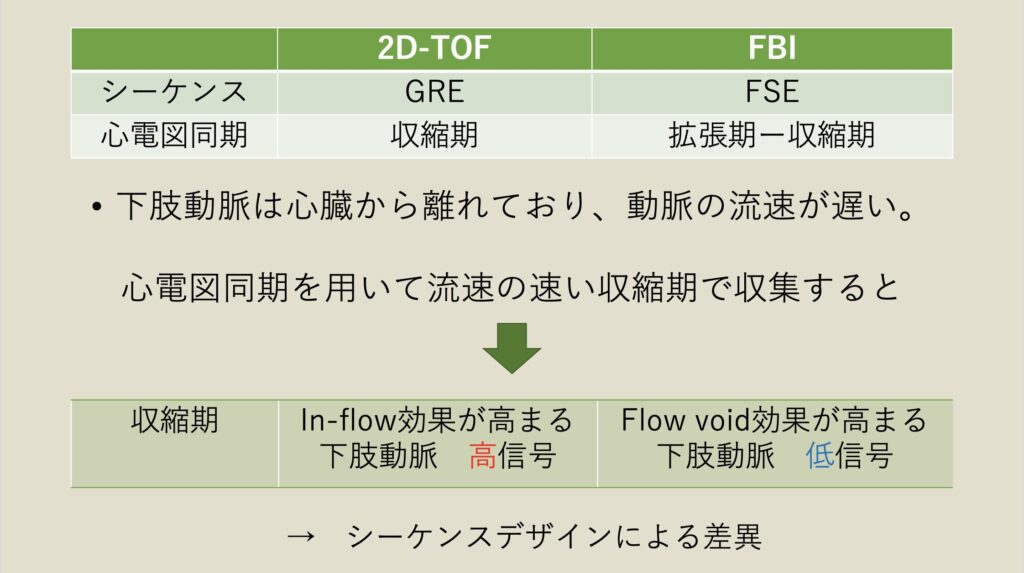 | | 2D-TOF | FBI |
|---|---|---|
| シーケンス | GRE | FSE |
| 心電図同期 | 収縮期 | 拡張期ー収縮期 |

• 下肢動脈は心臓から離れており、動脈の流速が遅い。

心電図同期を用いて流速の速い収縮期で収集すると

| 収縮期 | In-flow効果が高まる 下肢動脈　高信号 | Flow void効果が高まる 下肢動脈　低信号 |
|---|---|---|

→　シーケンスデザインによる差異